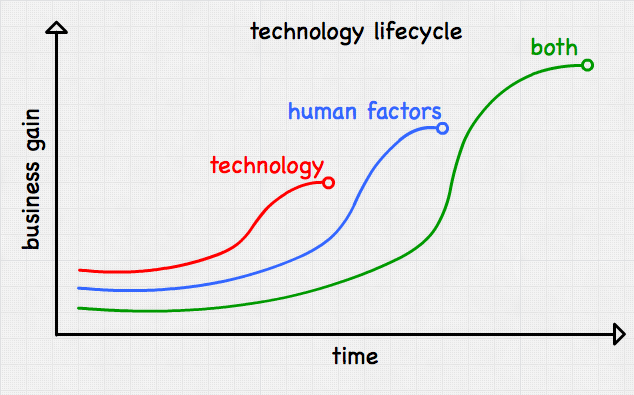 technology lifecycle

both

human factors

technology

business gain

time